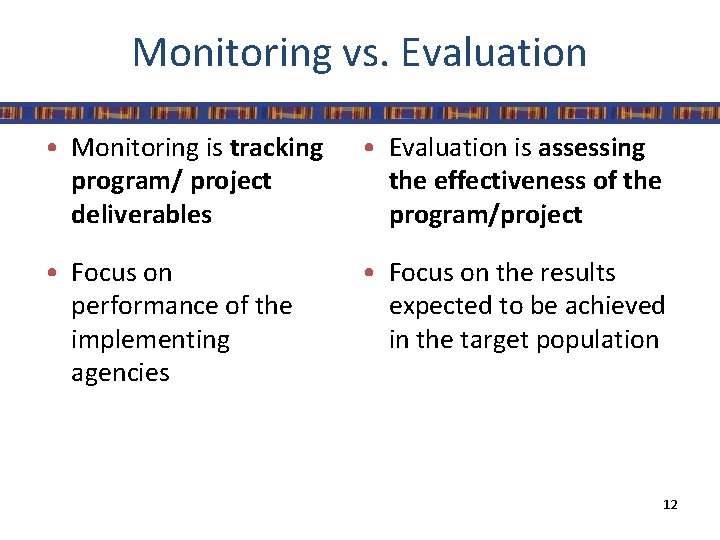 Monitoring vs. Evaluation

• Monitoring is tracking program/ project deliverables

• Focus on performance of the implementing agencies

• Evaluation is assessing the effectiveness of the program/project

• Focus on the results expected to be achieved in the target population

12